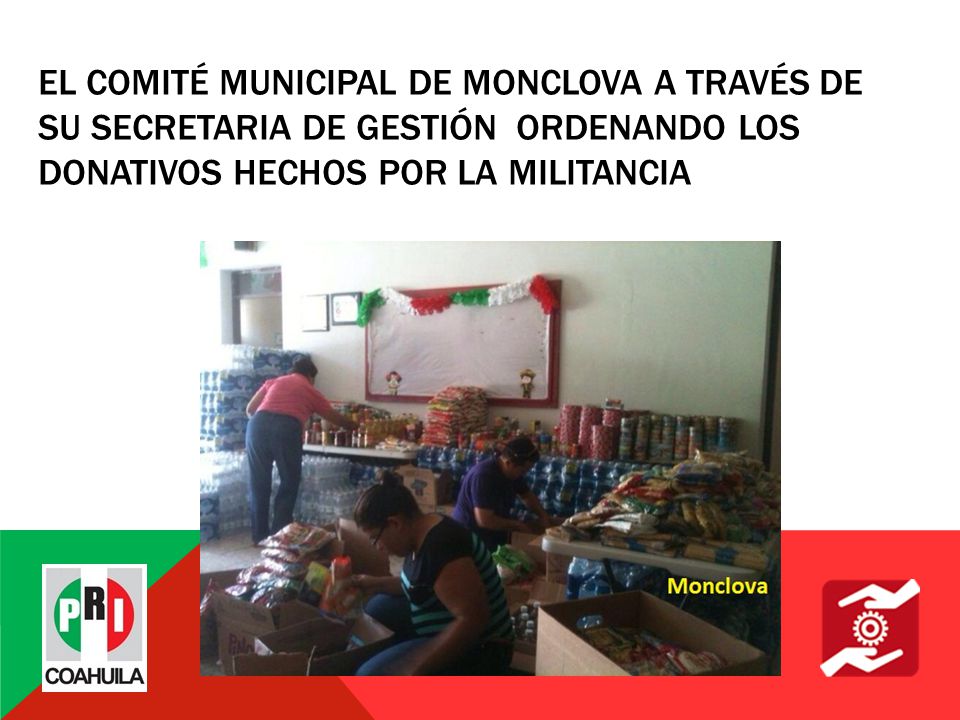 EL COMITÉ MUNICIPAL DE MONCLOVA A TRAVÉS DE SU SECRETARIA DE GESTIÓN ORDENANDO LOS DONATIVOS HECHOS POR LA MILITANCIA

Monclova

PRI
COAHUILA